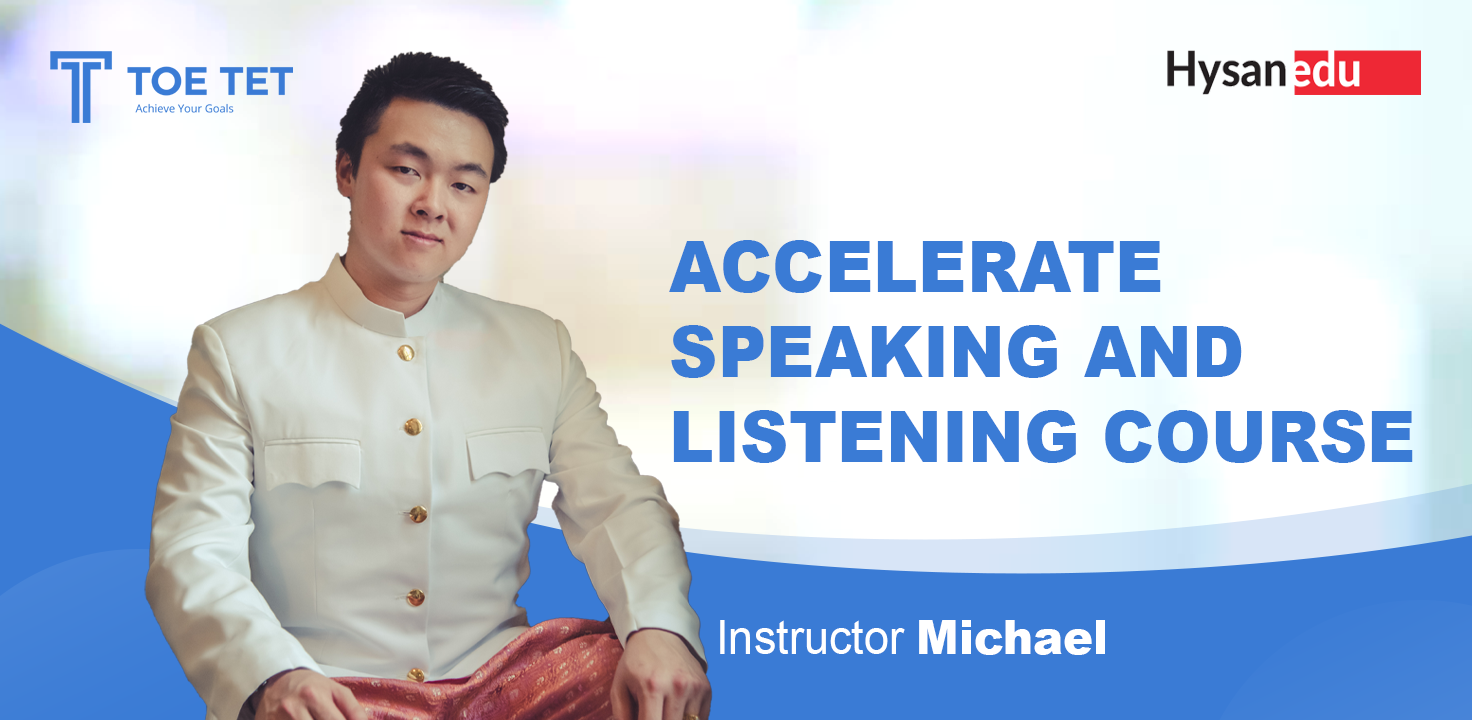 TOE TET
Achieve Your Goals

Hysan edu

ACCELERATE SPEAKING AND LISTENING COURSE

Instructor Michael